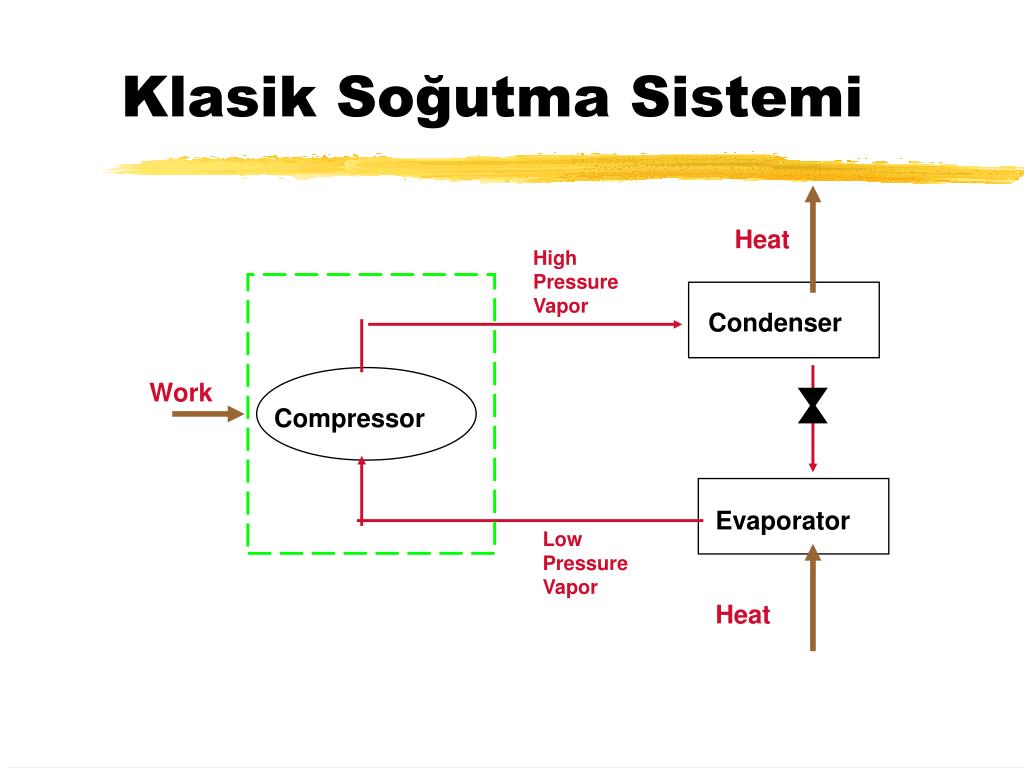 Klasik Soğutma Sistemi

Heat

High Pressure Vapor

Condenser

Work

Compressor

Evaporator

Low Pressure Vapor

Heat